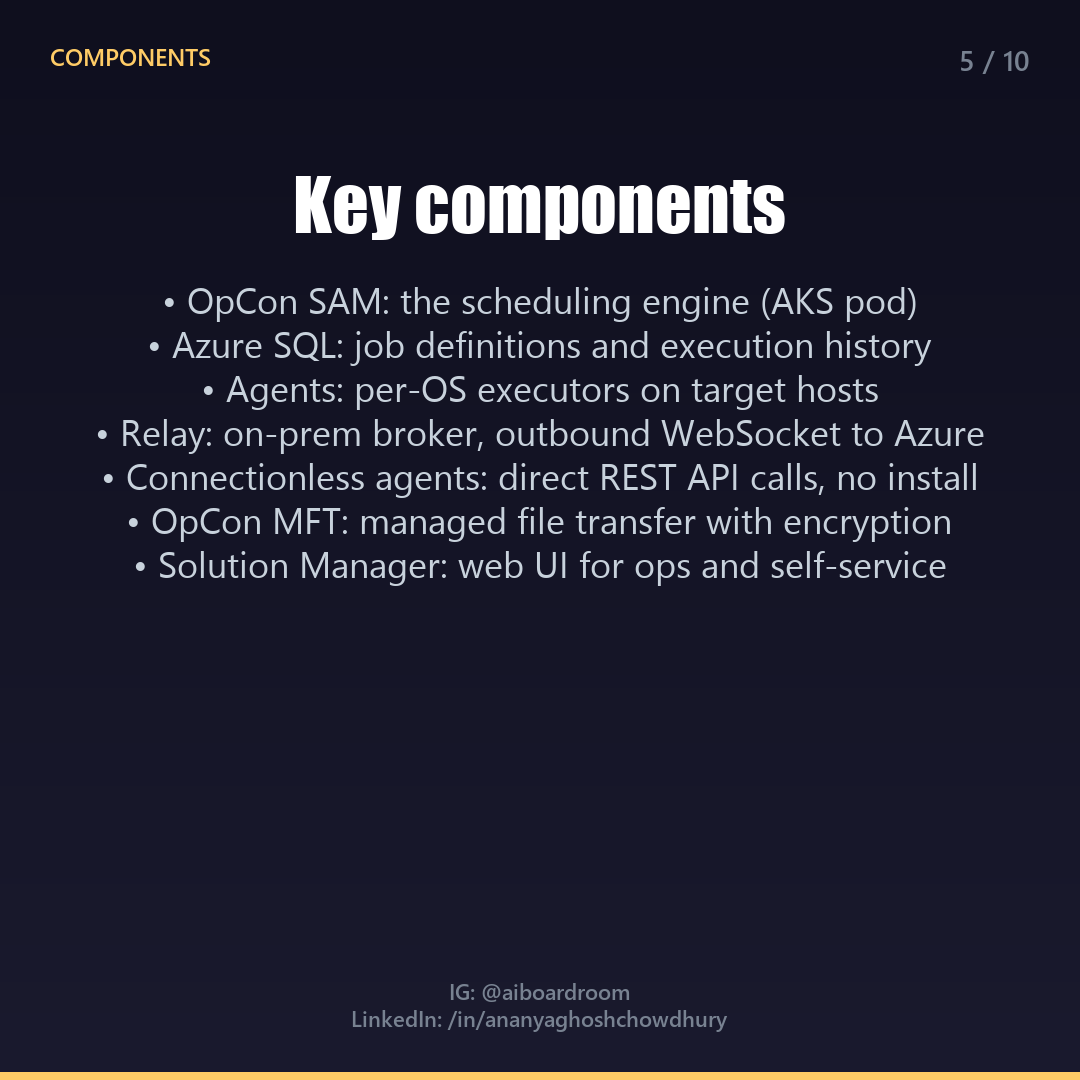 COMPONENTS

5 / 10

Key components

• OpCon SAM: the scheduling engine (AKS pod)
• Azure SQL: job definitions and execution history
• Agents: per-OS executors on target hosts
• Relay: on-prem broker, outbound WebSocket to Azure
• Connectionless agents: direct REST API calls, no install
• OpCon MFT: managed file transfer with encryption
• Solution Manager: web UI for ops and self-service

IG: @aiboardroom
LinkedIn: /in/ananyaghoshchowdhury